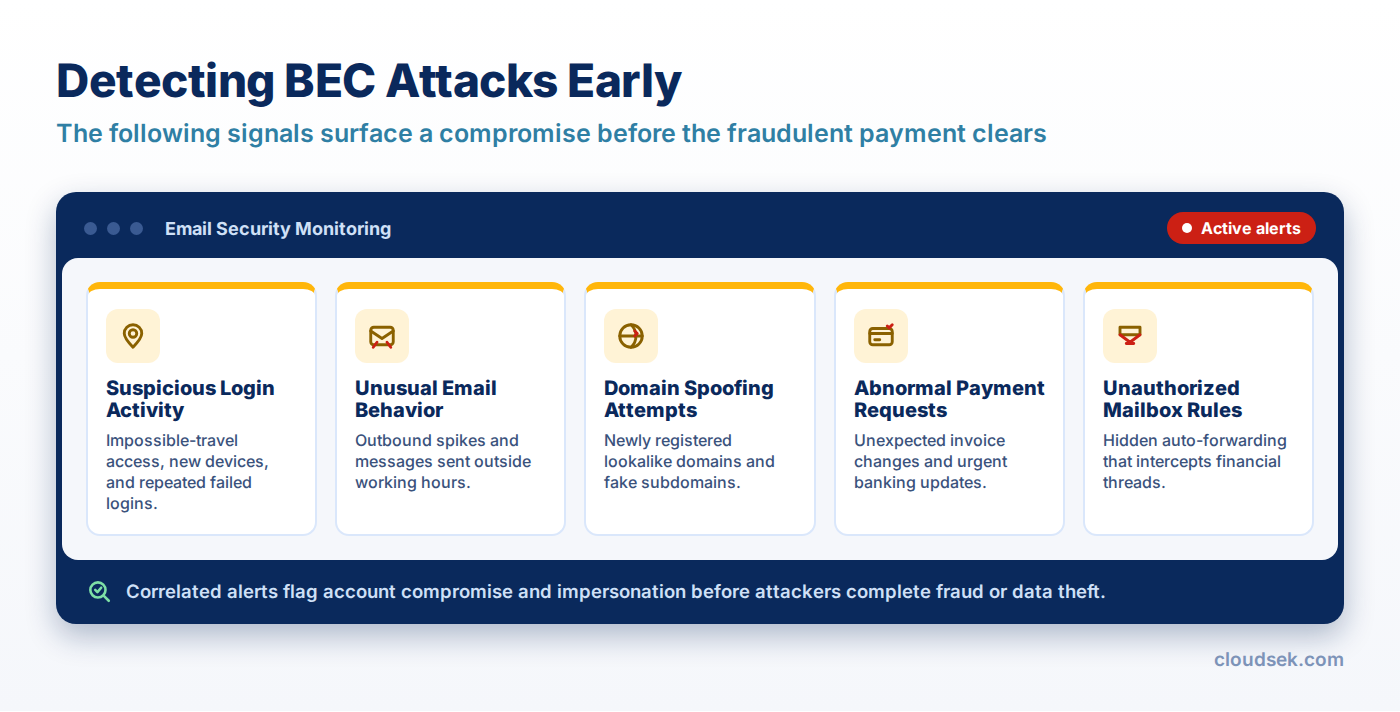 Detecting BEC Attacks Early

The following signals surface a compromise before the fraudulent payment clears

Email Security Monitoring

Active alerts

Suspicious Login Activity

Impossible-travel access, new devices, and repeated failed logins.

Unusual Email Behavior

Outbound spikes and messages sent outside working hours.

Domain Spoofing Attempts

Newly registered lookalike domains and fake subdomains.

Abnormal Payment Requests

Unexpected invoice changes and urgent banking updates.

Unauthorized Mailbox Rules

Hidden auto-forwarding that intercepts financial threads.

Correlated alerts flag account compromise and impersonation before attackers complete fraud or data theft.

cloudsek.com